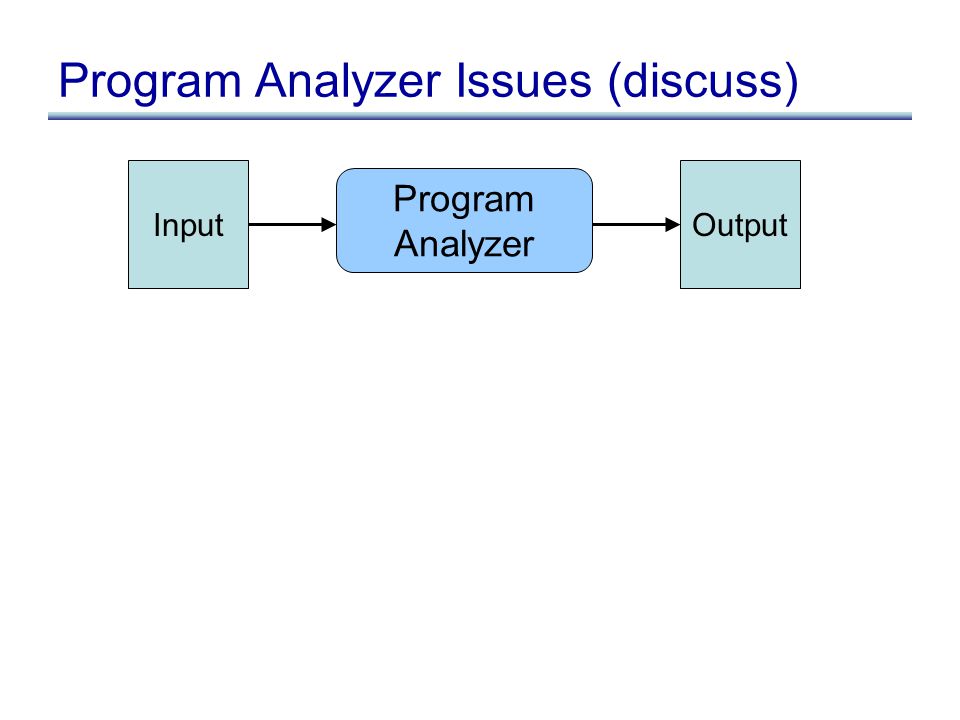 Program Analyzer Issues (discuss)

Input

Program Analyzer

Output